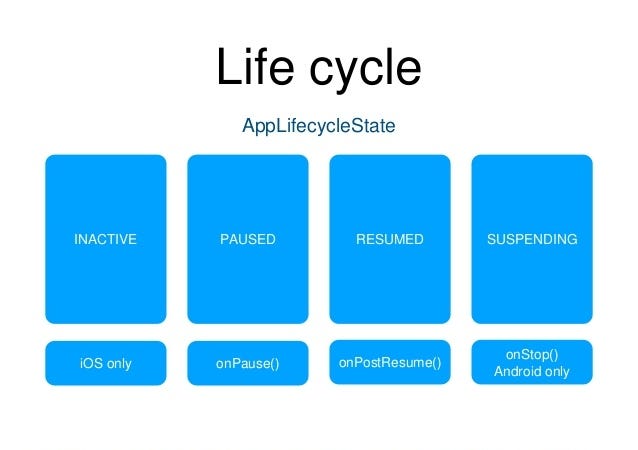 Life cycle

AppLifecycleState

INACTIVE

PAUSED

RESUMED

SUSPENDING

iOS only

onPause()

onPostResume()

onStop()
Android only